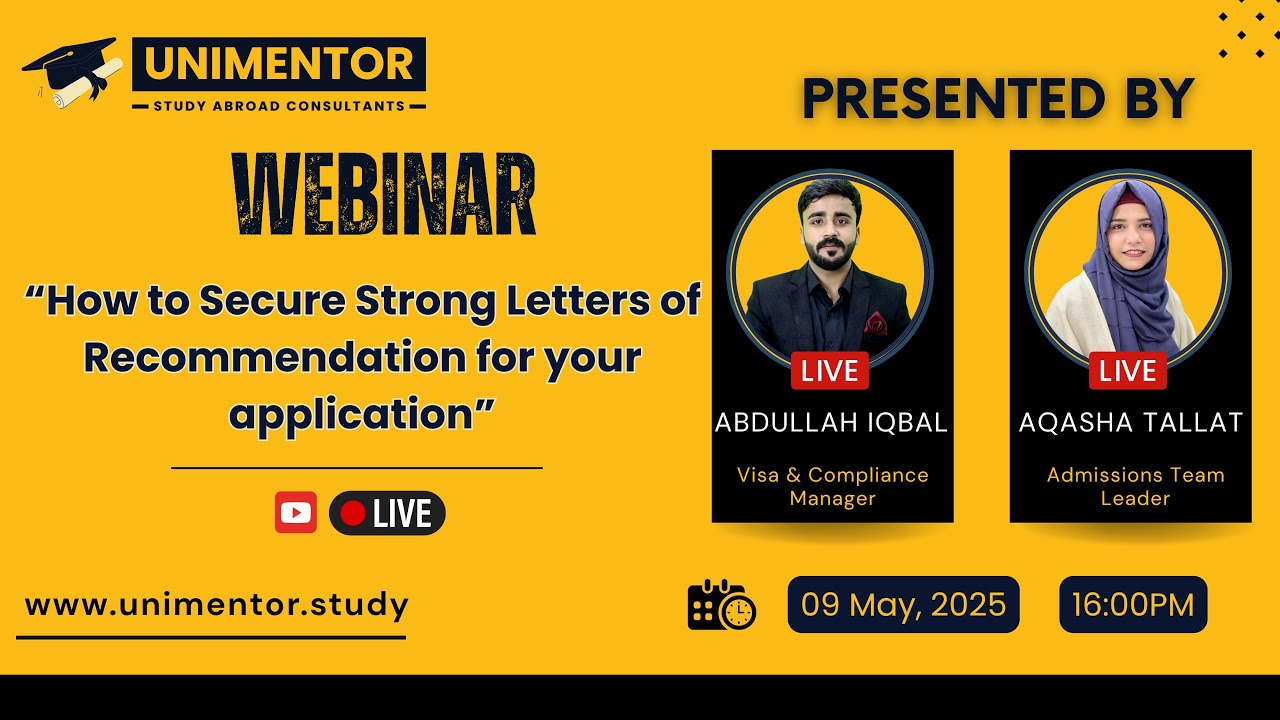 UNIMENTOR
STUDY ABROAD CONSULTANTS

WEBINAR

"How to Secure Strong Letters of Recommendation for your application"

LIVE

www.unimentor.study

PRESENTED BY

LIVE
ABDULLAH IQBAL
Visa & Compliance Manager

LIVE
AQASHA TALLAT
Admissions Team Leader

09 May, 2025

16:00PM